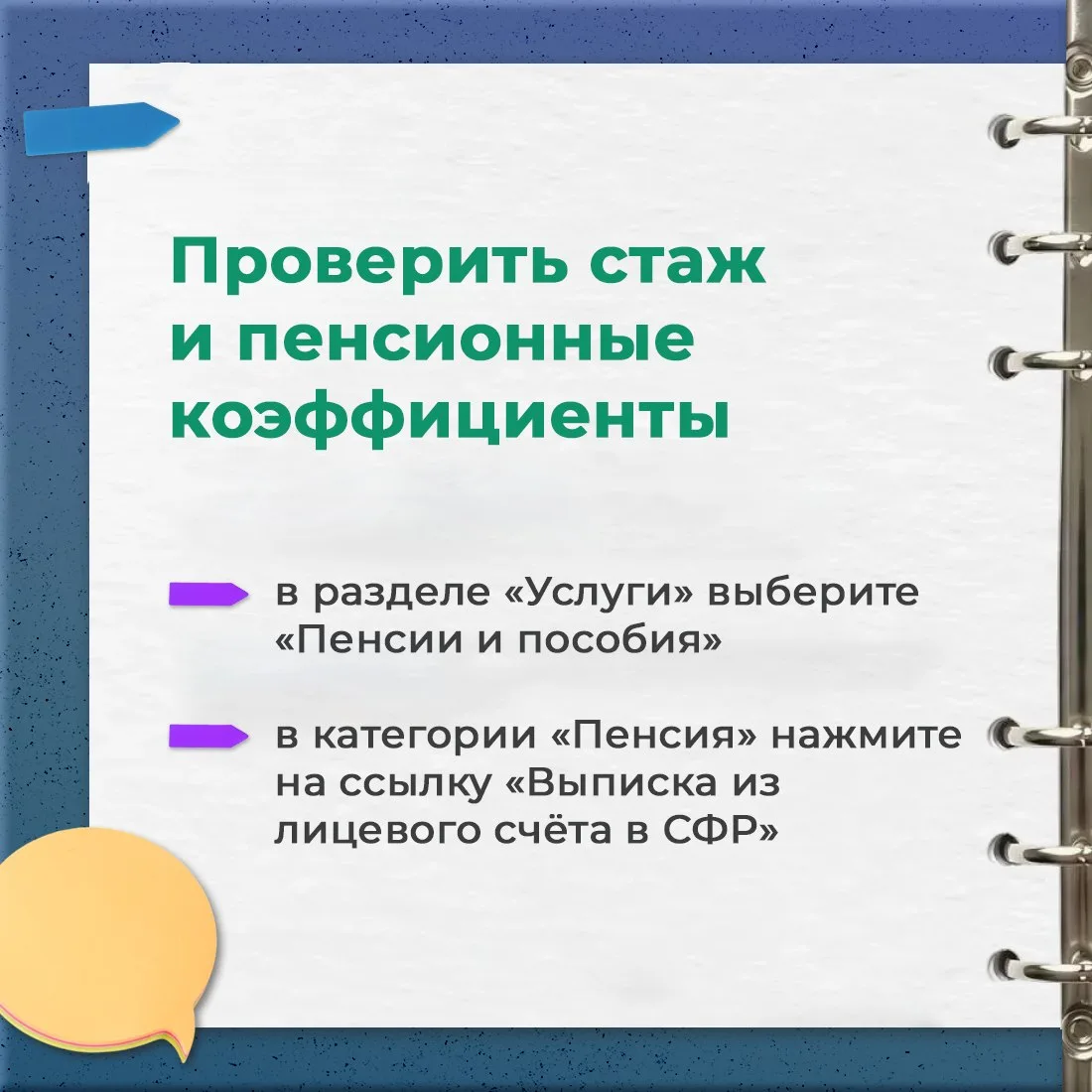 Проверить стаж и пенсионные коэффициенты

в разделе «Услуги» выберите «Пенсии и пособия»

в категории «Пенсия» нажмите на ссылку «Выписка из лицевого счёта в СФР»